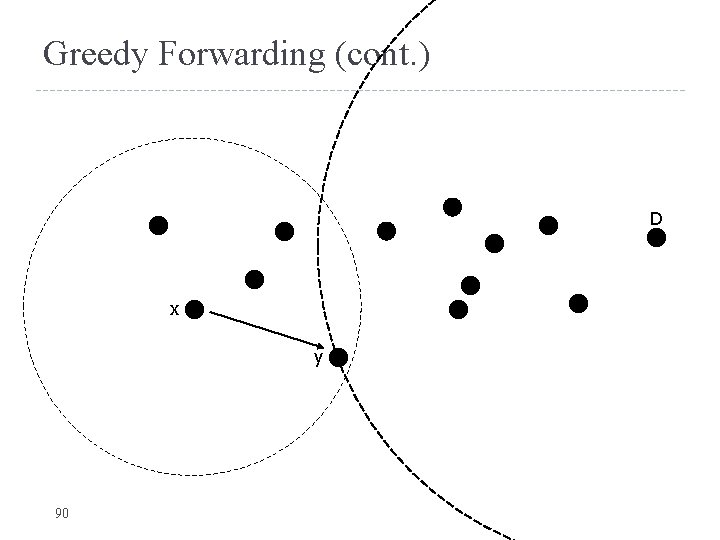 Greedy Forwarding (cont.)

D

x

y

90